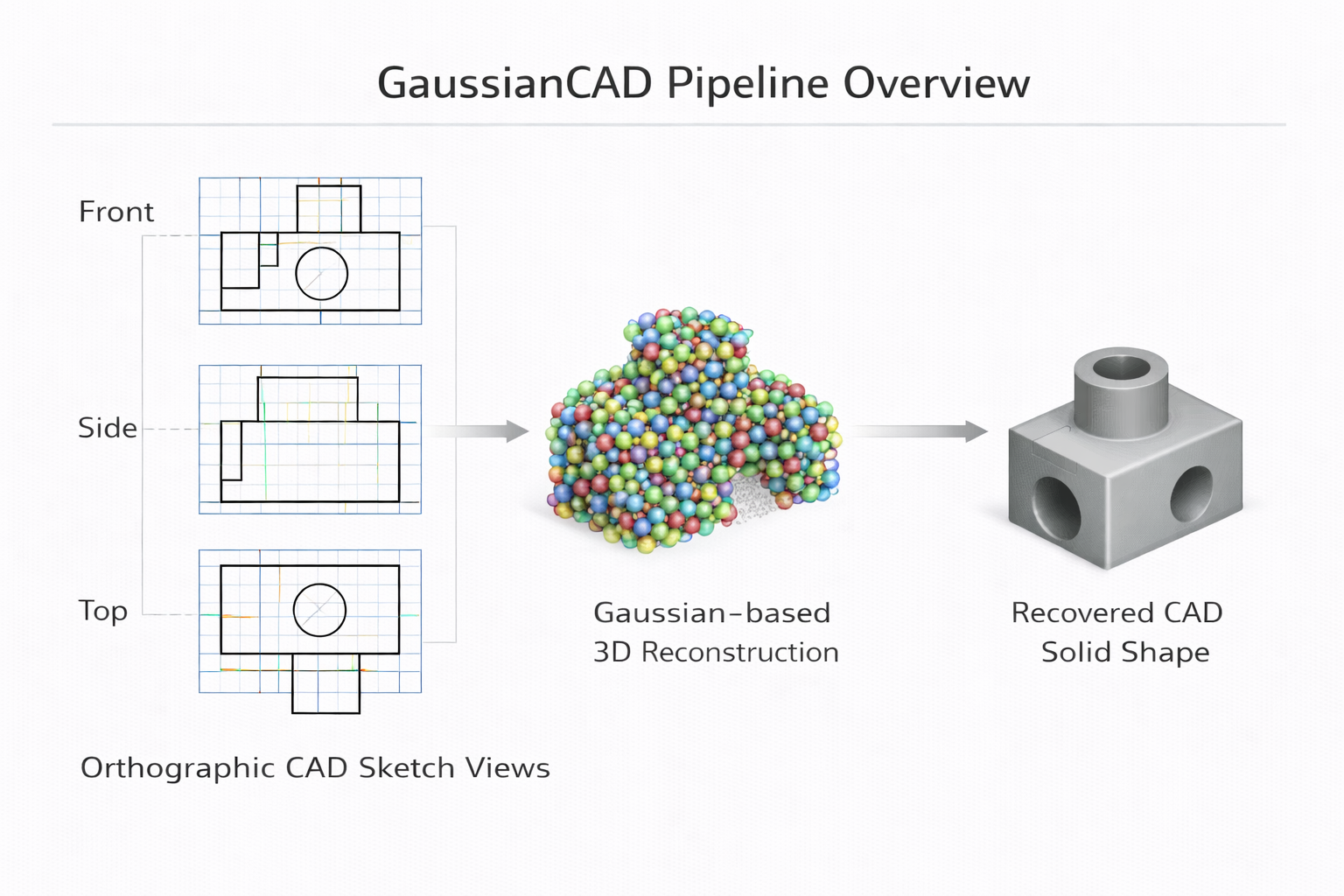 GaussianCAD Pipeline Overview

Front

Side

Top

Orthographic CAD Sketch Views

Gaussian-based
3D Reconstruction

Recovered CAD
Solid Shape